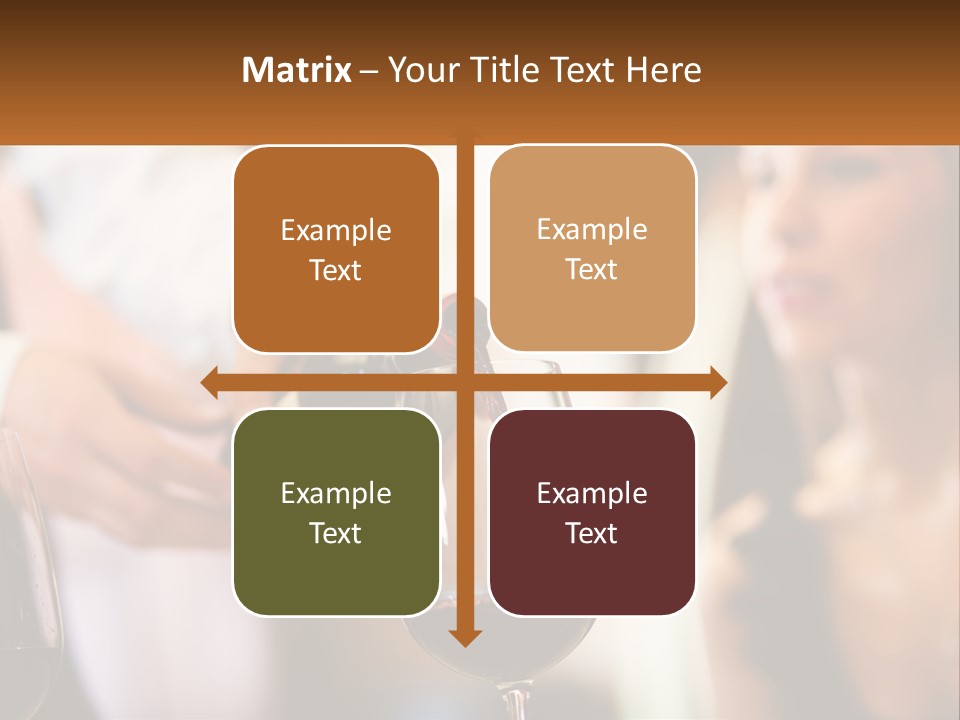 Matrix – Your Title Text Here

Example Text

Example Text

Example Text

Example Text